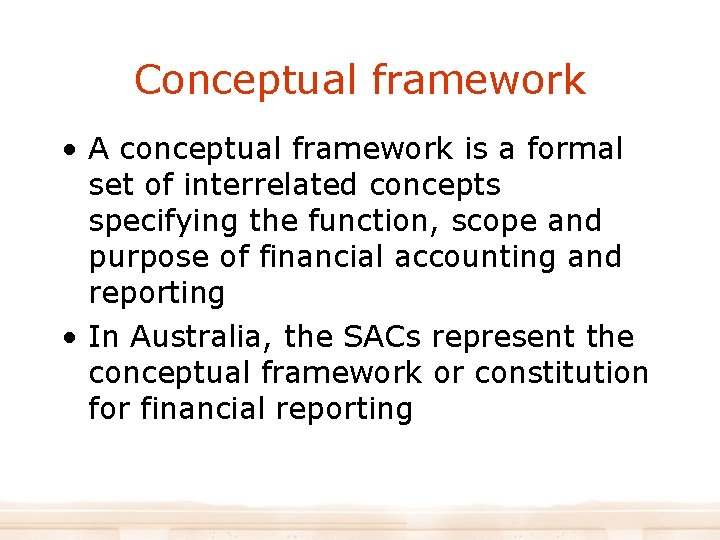 Conceptual framework

• A conceptual framework is a formal set of interrelated concepts specifying the function, scope and purpose of financial accounting and reporting

• In Australia, the SACs represent the conceptual framework or constitution for financial reporting